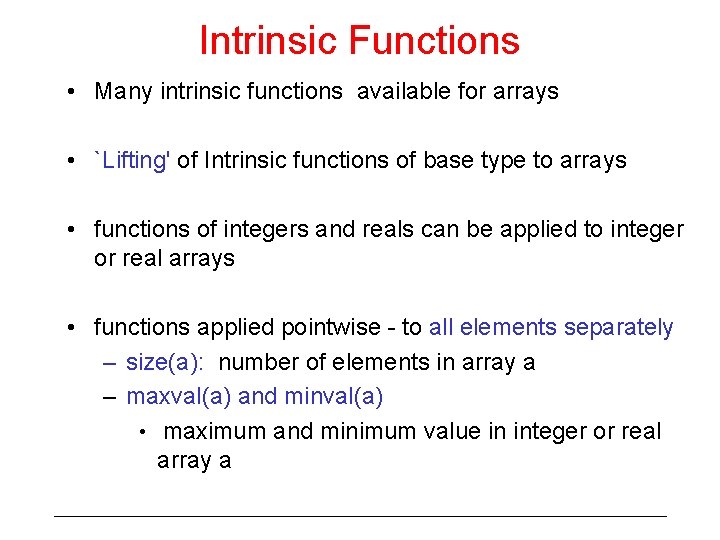 Intrinsic Functions

• Many intrinsic functions available for arrays

• `Lifting' of Intrinsic functions of base type to arrays

• functions of integers and reals can be applied to integer or real arrays

• functions applied pointwise - to all elements separately
  – size(a): number of elements in array a
  – maxval(a) and minval(a)
    • maximum and minimum value in integer or real array a